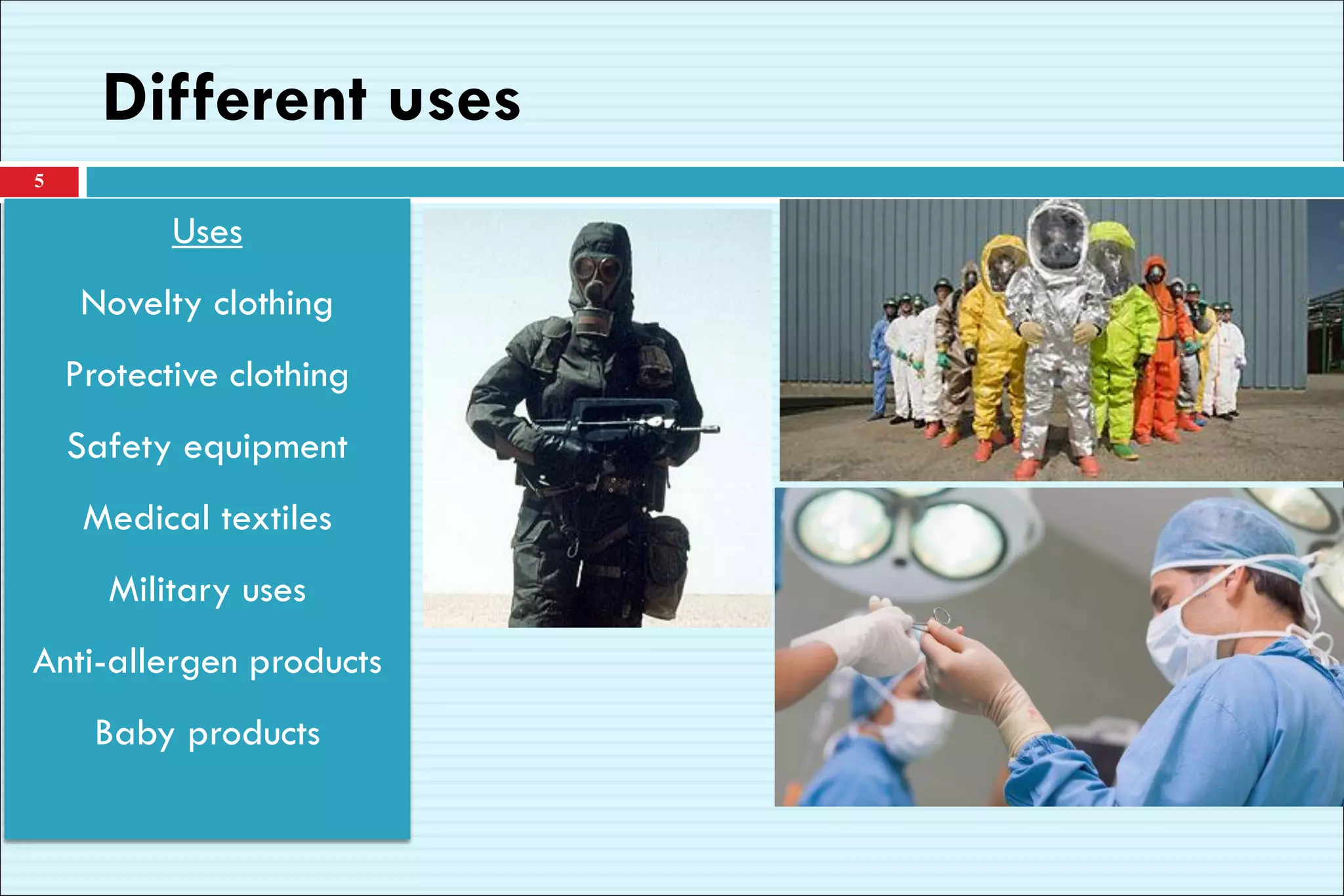 Different uses

5

Uses

Novelty clothing

Protective clothing

Safety equipment

Medical textiles

Military uses

Anti-allergen products

Baby products